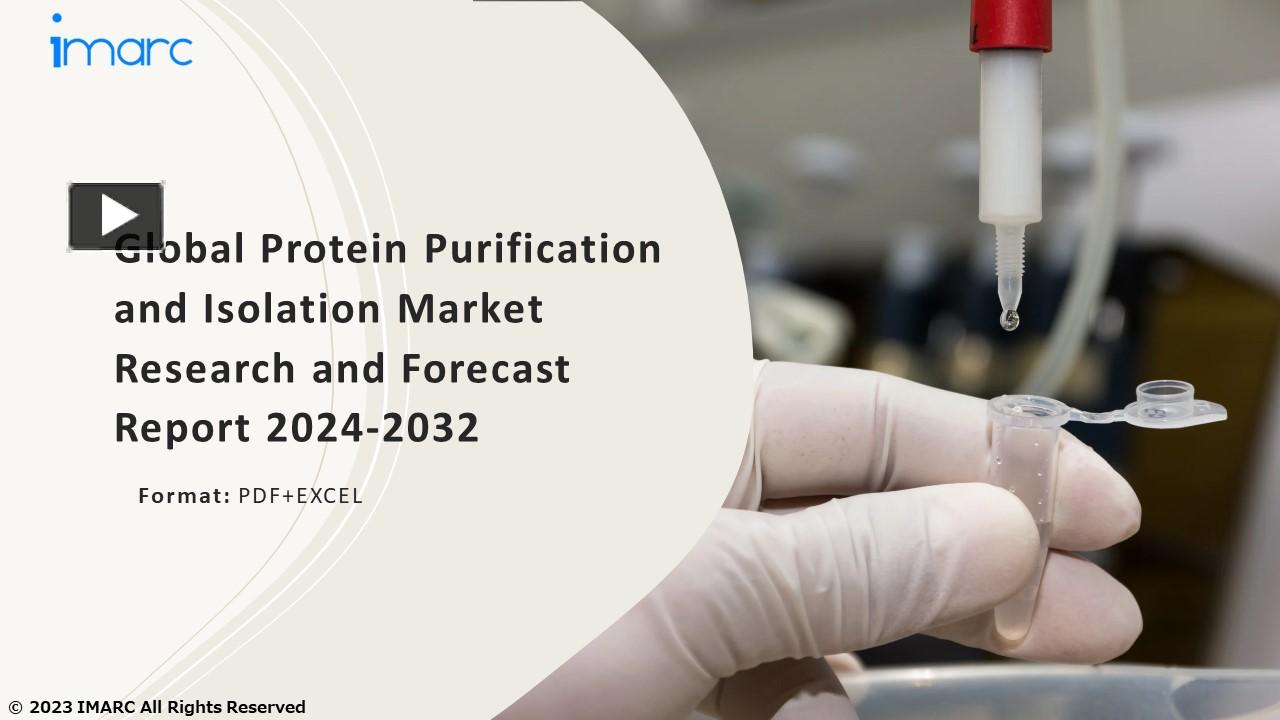 imarc

Global Protein Purification and Isolation Market Research and Forecast Report 2024-2032

Format: PDF+EXCEL

© 2023 IMARC All Rights Reserved